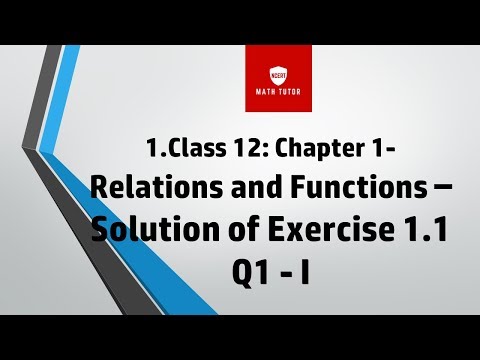 NCERT
MATH TUTOR

1.Class 12: Chapter 1-
Relations and Functions – Solution of Exercise 1.1 Q1 - I